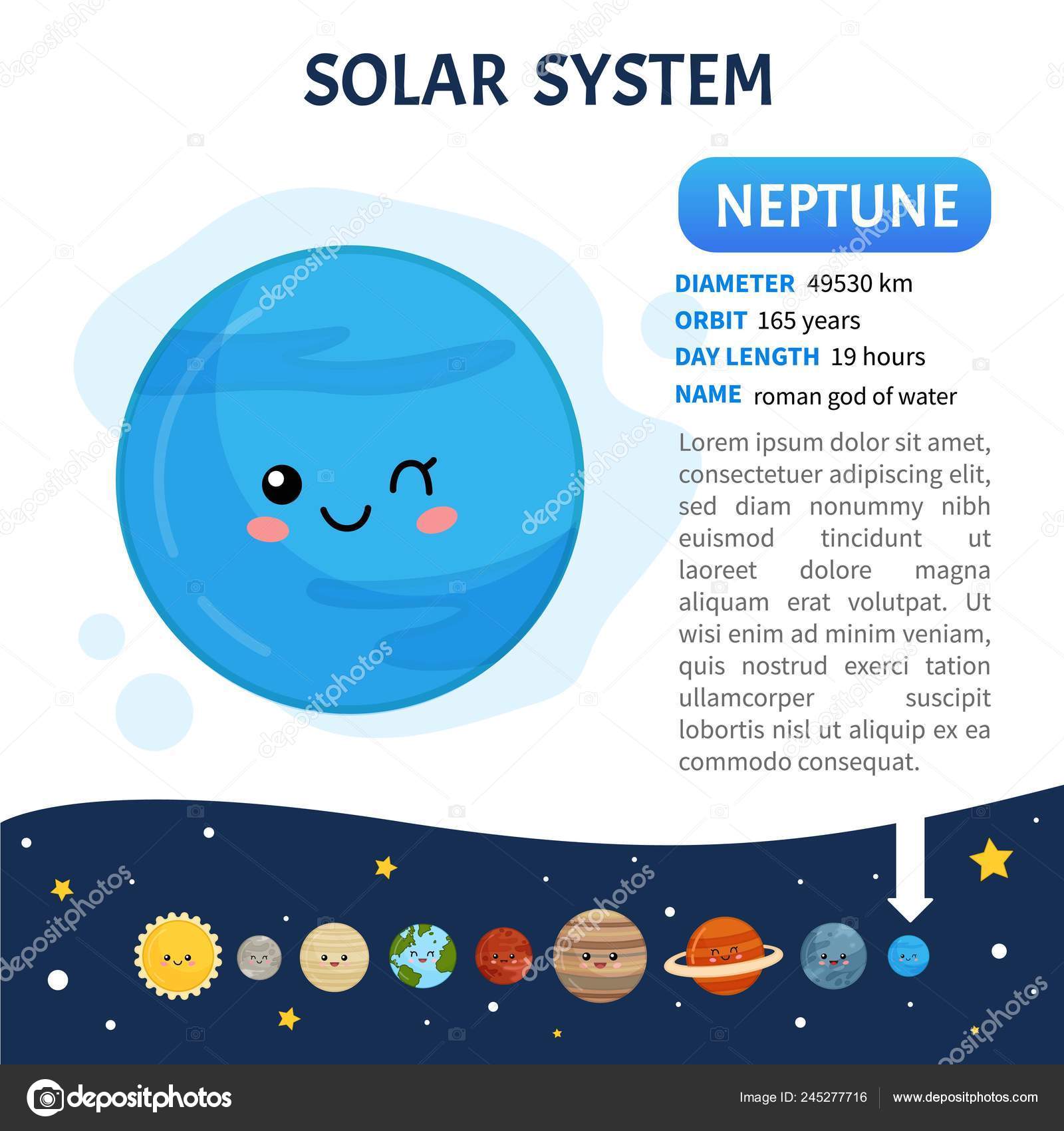 SOLAR SYSTEM

NEPTUNE

DIAMETER 49530 km
ORBIT 165 years
DAY LENGTH 19 hours
NAME roman god of water

Lorem ipsum dolor sit amet, consectetuer adipiscing elit, sed diam nonummy nibh euismod tincidunt ut laoreet dolore magna aliquam erat volutpat. Ut wisi enim ad minim veniam, quis nostrud exerci tation ullamcorper suscipit lobortis nisl ut aliquip ex ea commodo consequat.

depositphotos

Image ID: 245277716

www.depositphotos.com